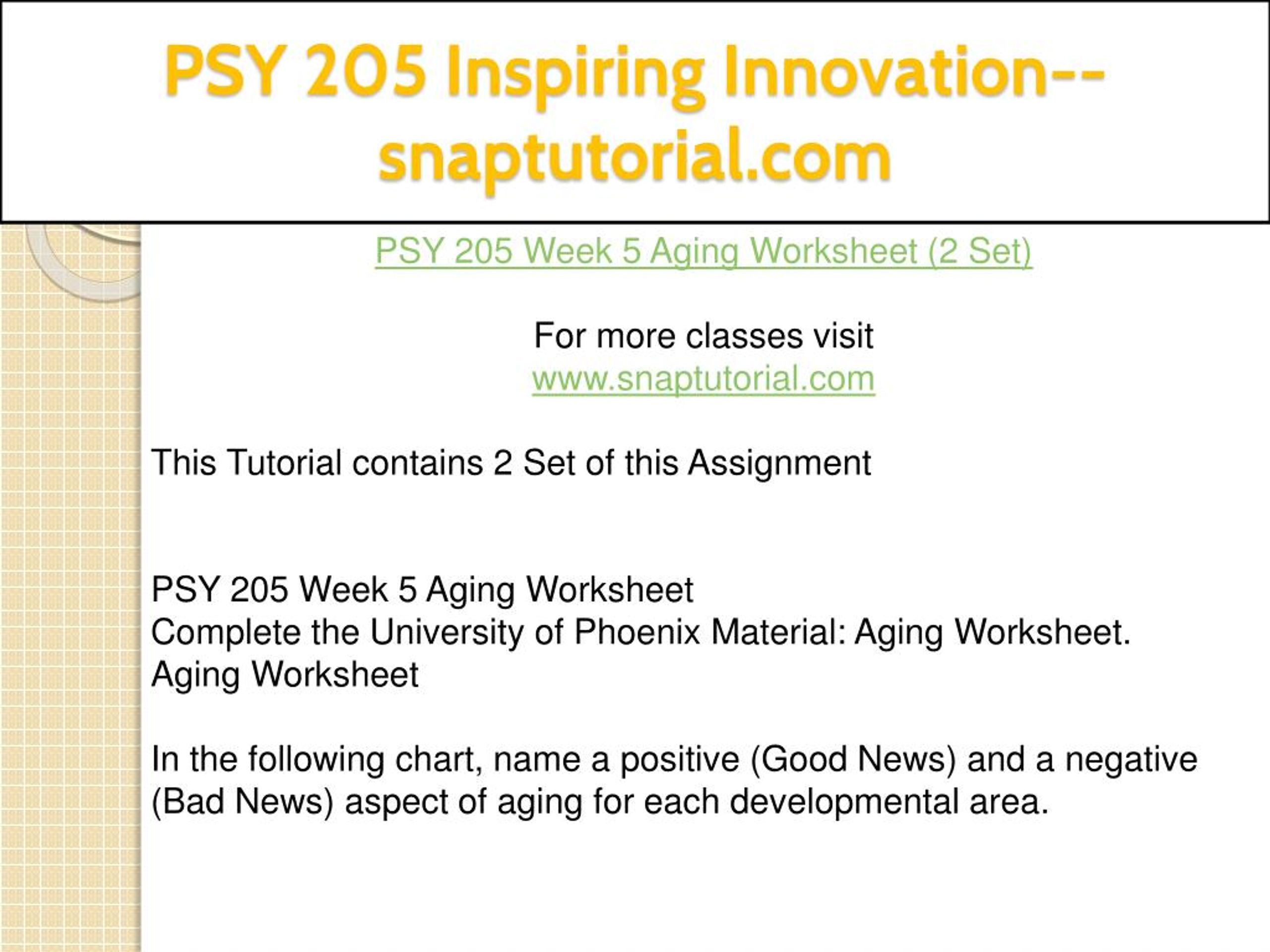 PSY 205 Inspiring Innovation--snaptutorial.com

PSY 205 Week 5 Aging Worksheet (2 Set)

For more classes visit
www.snaptutorial.com

This Tutorial contains 2 Set of this Assignment

PSY 205 Week 5 Aging Worksheet
Complete the University of Phoenix Material: Aging Worksheet.
Aging Worksheet

In the following chart, name a positive (Good News) and a negative (Bad News) aspect of aging for each developmental area.